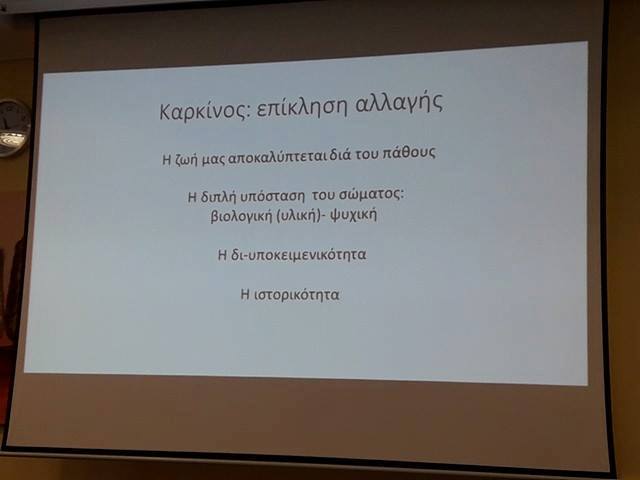 Καρκίνος: επίκληση αλλαγής

Η ζωή μας αποκαλύπτεται διά του πάθους

Η διπλή υπόσταση του σώματος: βιολογική (υλική)- ψυχική

Η δι-υποκειμενικότητα

Η ιστορικότητα